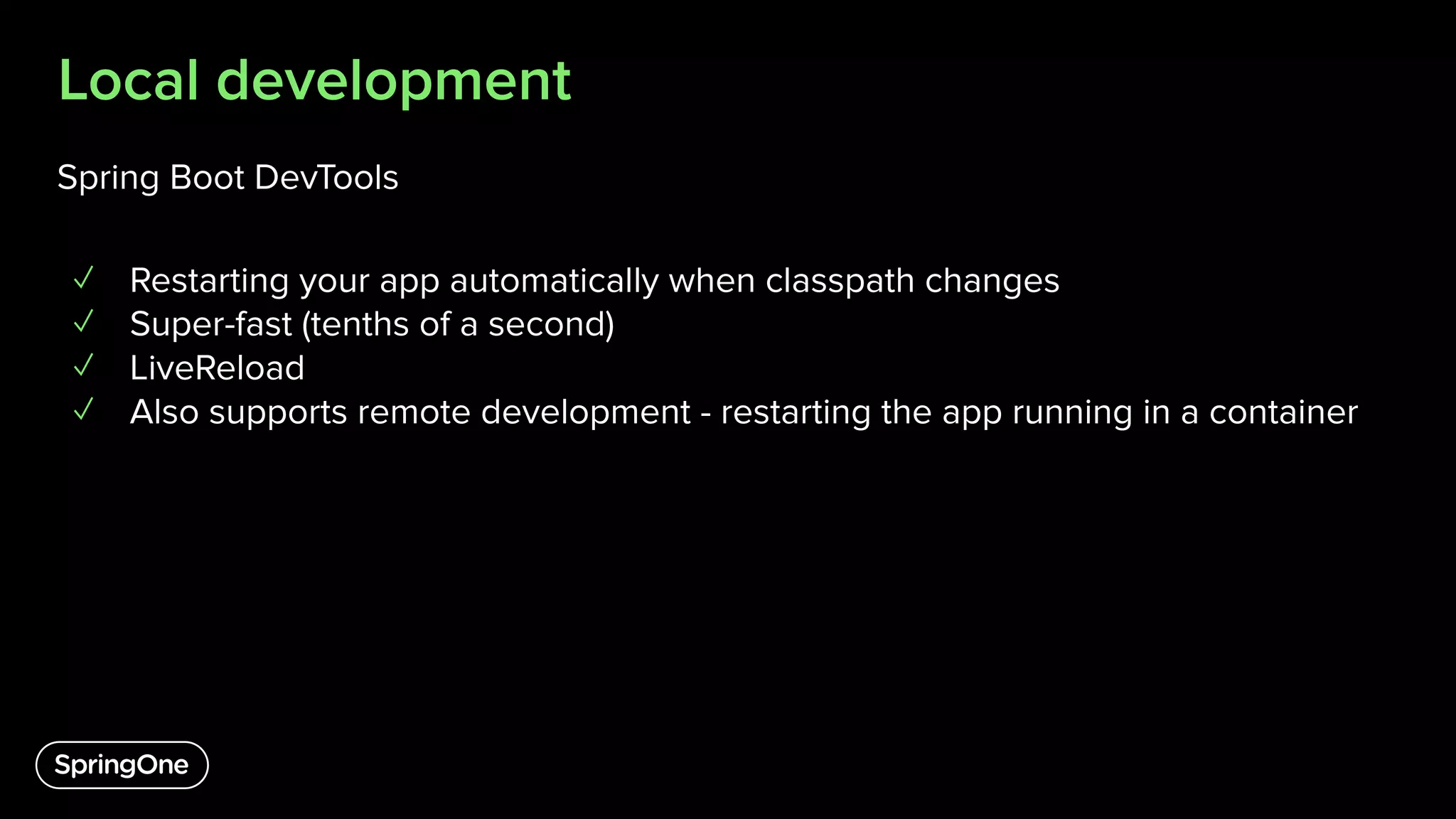 Local development

Spring Boot DevTools

✓ Restarting your app automatically when classpath changes
✓ Super-fast (tenths of a second)
✓ LiveReload
✓ Also supports remote development - restarting the app running in a container

SpringOne